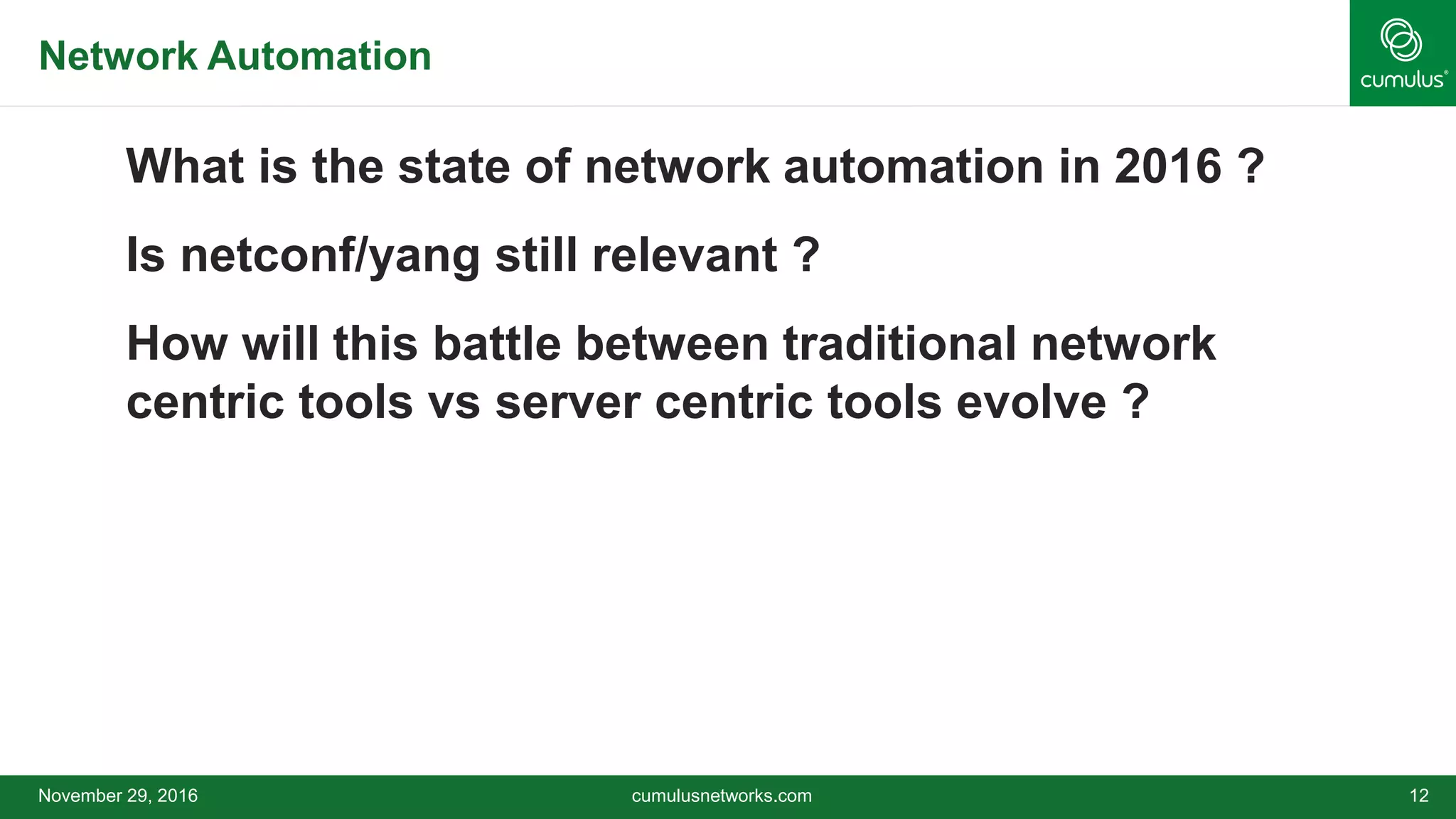 Network Automation

cumulus®

What is the state of network automation in 2016 ?

Is netconf/yang still relevant ?

How will this battle between traditional network centric tools vs server centric tools evolve ?

November 29, 2016

cumulusnetworks.com

12